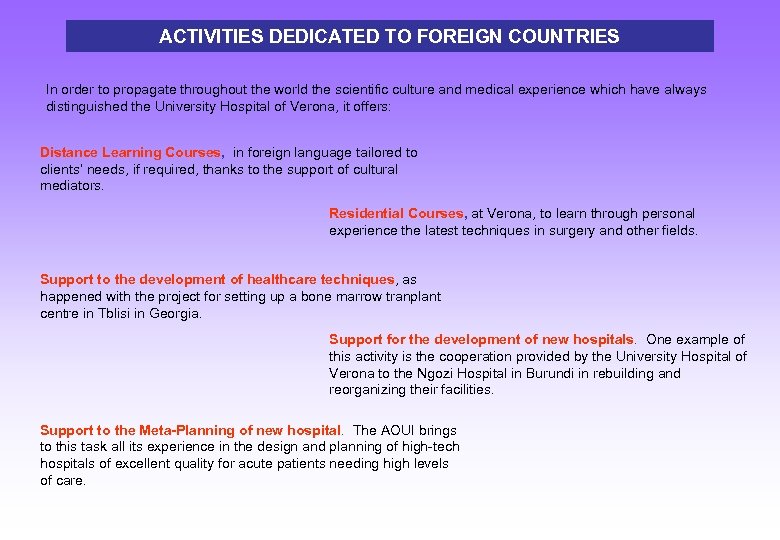 ACTIVITIES DEDICATED TO FOREIGN COUNTRIES

In order to propagate throughout the world the scientific culture and medical experience which have always distinguished the University Hospital of Verona, it offers:

Distance Learning Courses, in foreign language tailored to clients' needs, if required, thanks to the support of cultural mediators.

Residential Courses, at Verona, to learn through personal experience the latest techniques in surgery and other fields.

Support to the development of healthcare techniques, as happened with the project for setting up a bone marrow tranplant centre in Tblisi in Georgia.

Support for the development of new hospitals. One example of this activity is the cooperation provided by the University Hospital of Verona to the Ngozi Hospital in Burundi in rebuilding and reorganizing their facilities.

Support to the Meta-Planning of new hospital. The AOUI brings to this task all its experience in the design and planning of high-tech hospitals of excellent quality for acute patients needing high levels of care.